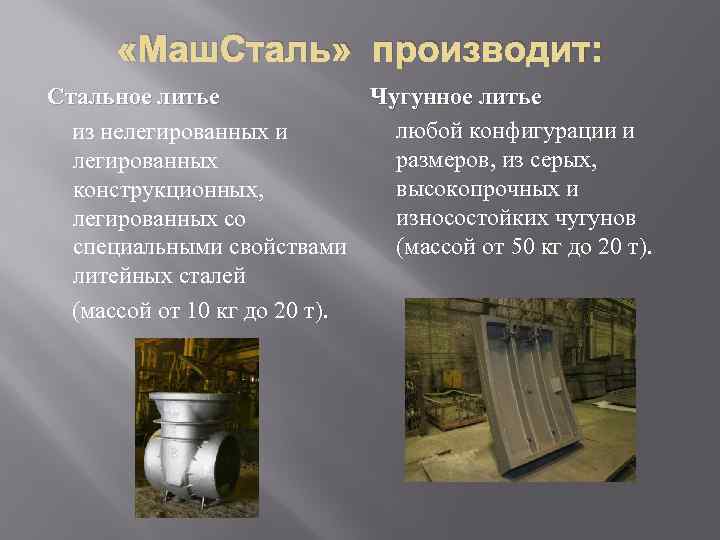 «МашСталь» производит:

Стальное литье

из нелегированных и легированных конструкционных, легированных со специальными свойствами литейных сталей

(массой от 10 кг до 20 т).

Чугунное литье

любой конфигурации и размеров, из серых, высокопрочных и износостойких чугунов (массой от 50 кг до 20 т).